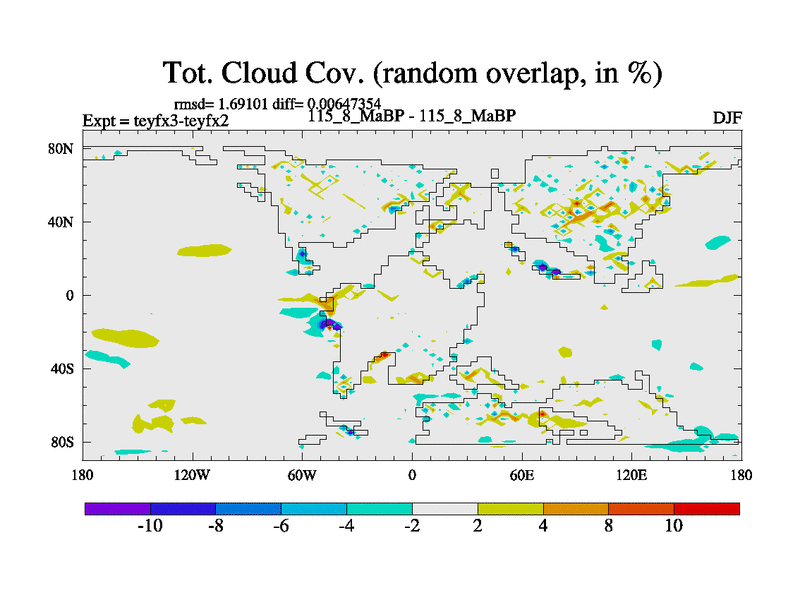 Tot. Cloud Cov. (random overlap, in %)

rmsd= 1.69101 diff= 0.00647354

Expt = teyfx3-teyfx2

115_8_MaBP - 115_8_MaBP

DJF

80N

40N

0

40S

80S

180

120W

60W

0

60E

120E

180

-10 -8 -6 -4 -2 2 4 8 10